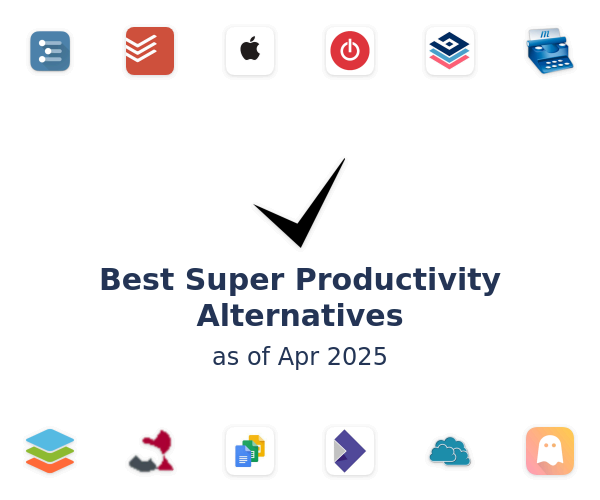 Best Super Productivity Alternatives

as of Apr 2025